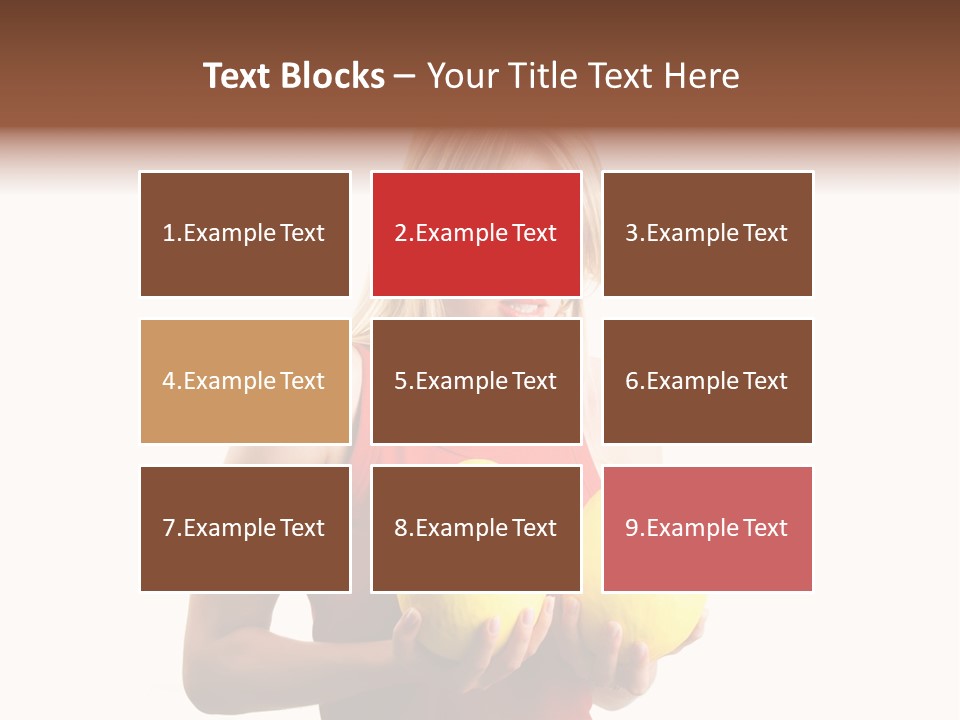 Text Blocks – Your Title Text Here

1.Example Text

2.Example Text

3.Example Text

4.Example Text

5.Example Text

6.Example Text

7.Example Text

8.Example Text

9.Example Text